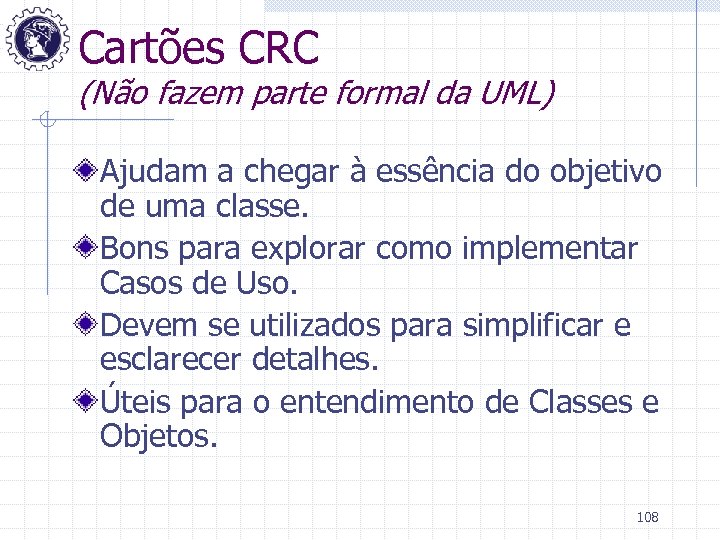 Cartões CRC
(Não fazem parte formal da UML)

Ajudam a chegar à essência do objetivo de uma classe.

Bons para explorar como implementar Casos de Uso.

Devem se utilizados para simplificar e esclarecer detalhes.

Úteis para o entendimento de Classes e Objetos.

108